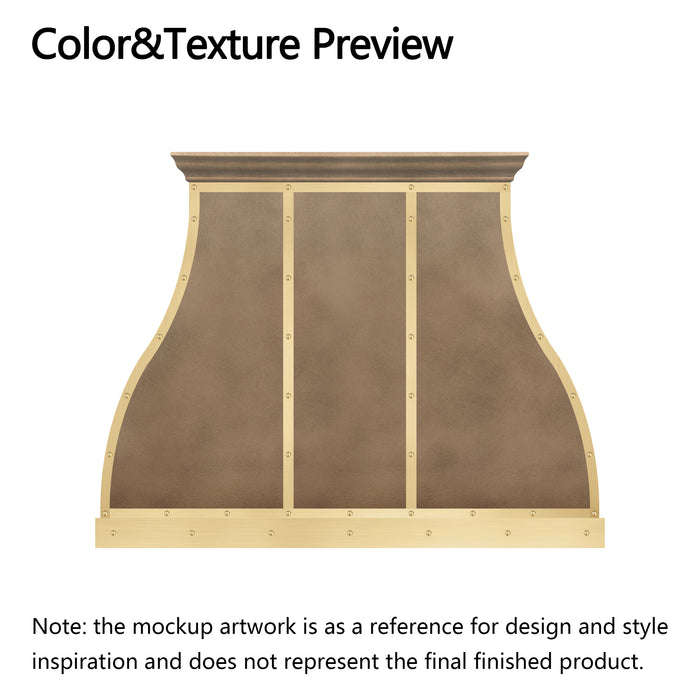 Color&Texture Preview

Note: the mockup artwork is as a reference for design and style inspiration and does not represent the final finished product.